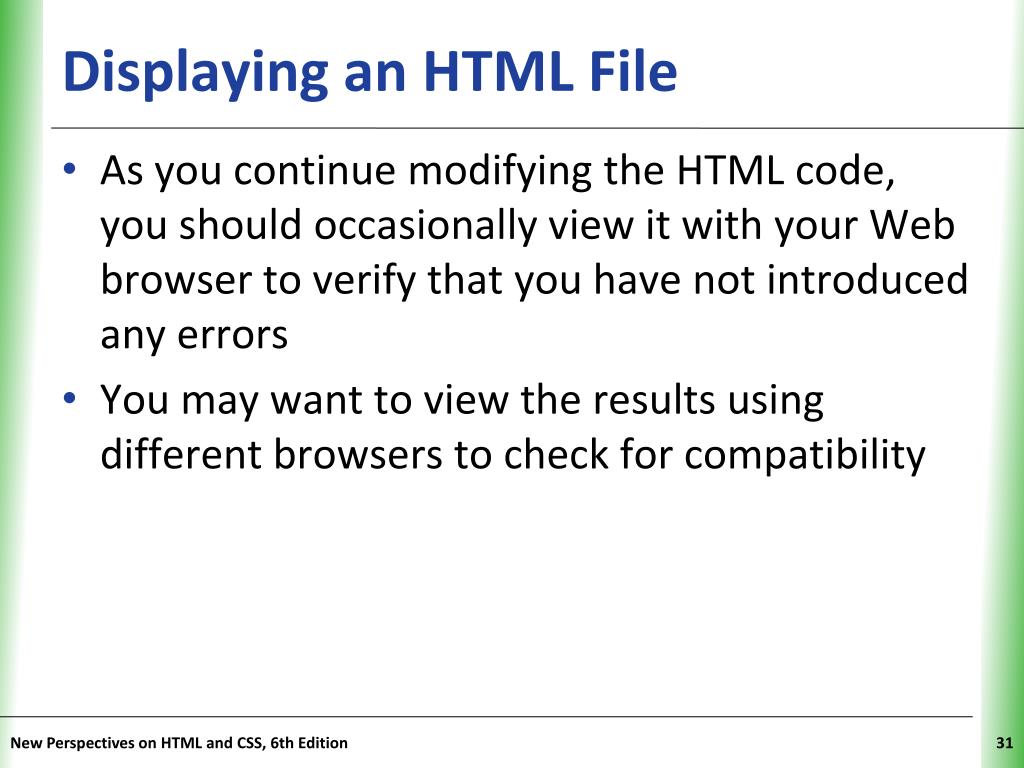 Displaying an HTML File

• As you continue modifying the HTML code, you should occasionally view it with your Web browser to verify that you have not introduced any errors

• You may want to view the results using different browsers to check for compatibility

New Perspectives on HTML and CSS, 6th Edition

31